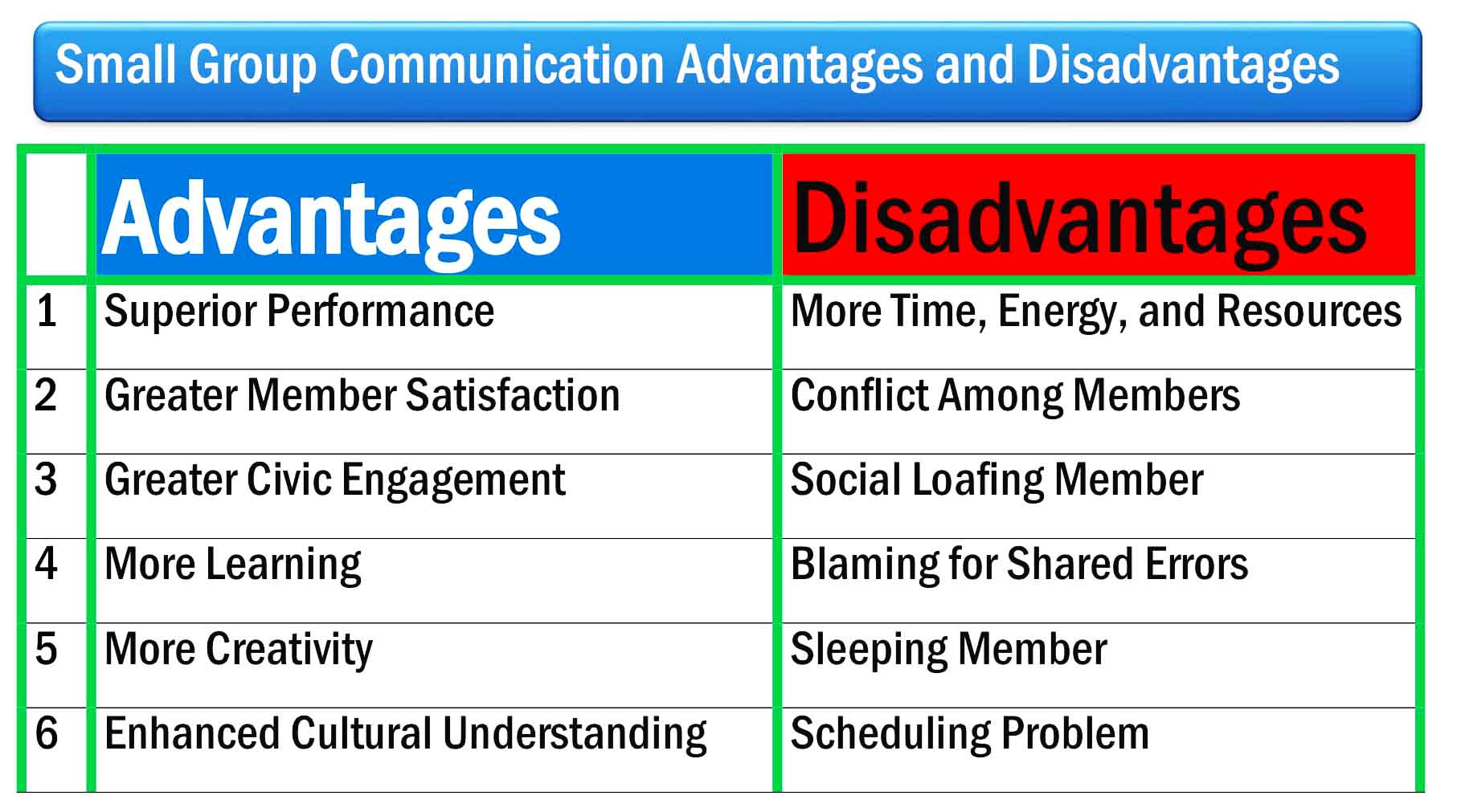 Small Group Communication Advantages and Disadvantages

| | Advantages | Disadvantages |
|---|---|---|
| 1 | Superior Performance | More Time, Energy, and Resources |
| 2 | Greater Member Satisfaction | Conflict Among Members |
| 3 | Greater Civic Engagement | Social Loafing Member |
| 4 | More Learning | Blaming for Shared Errors |
| 5 | More Creativity | Sleeping Member |
| 6 | Enhanced Cultural Understanding | Scheduling Problem |